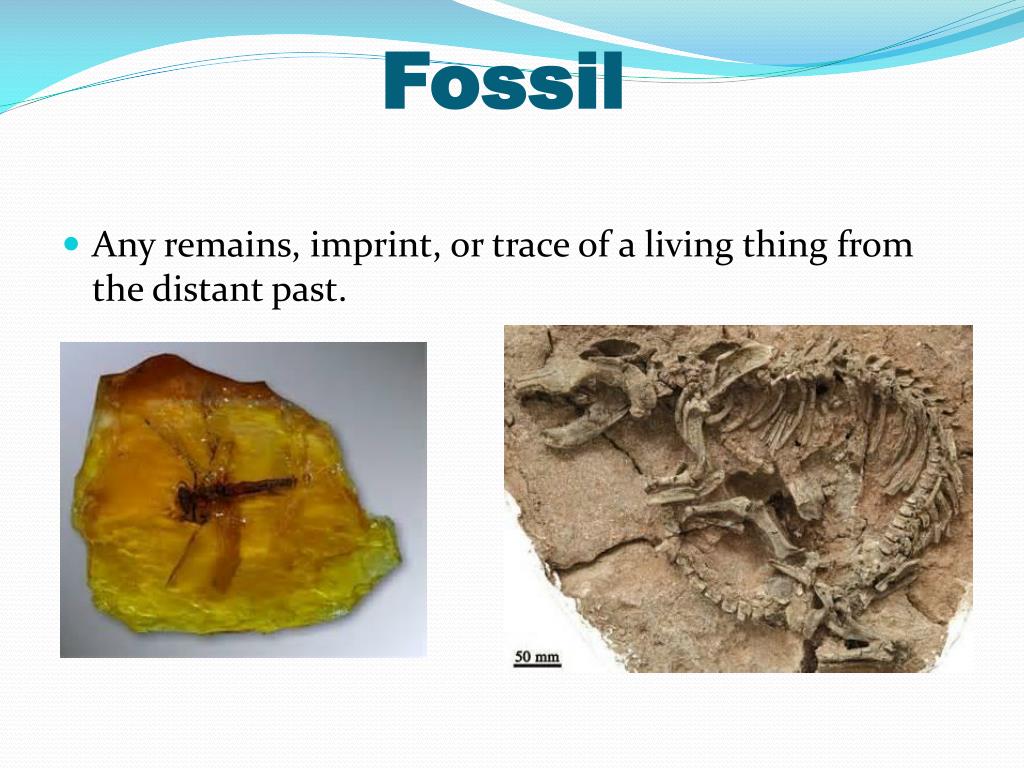 Fossil

Any remains, imprint, or trace of a living thing from the distant past.

50 mm